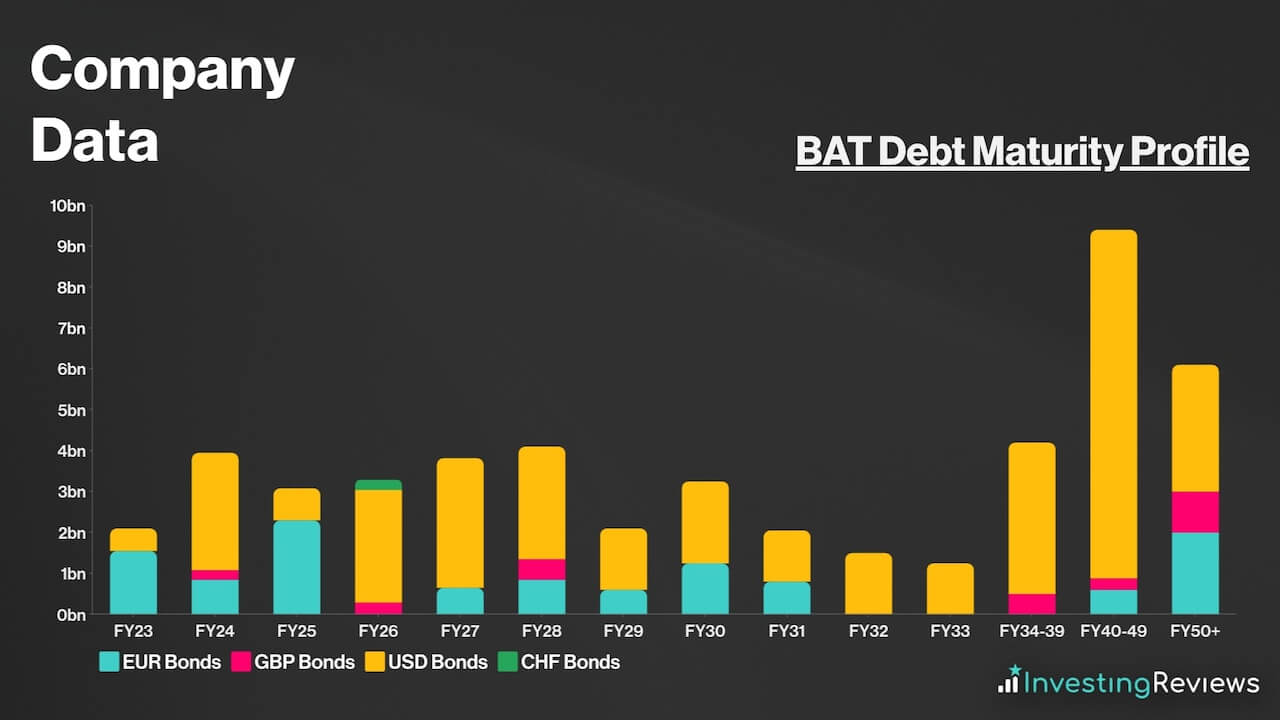 Company Data

BAT Debt Maturity Profile

10bn
9bn
8bn
7bn
6bn
5bn
4bn
3bn
2bn
1bn
0bn

FY23 FY24 FY25 FY26 FY27 FY28 FY29 FY30 FY31 FY32 FY33 FY34-39 FY40-49 FY50+

EUR Bonds GBP Bonds USD Bonds CHF Bonds

InvestingReviews